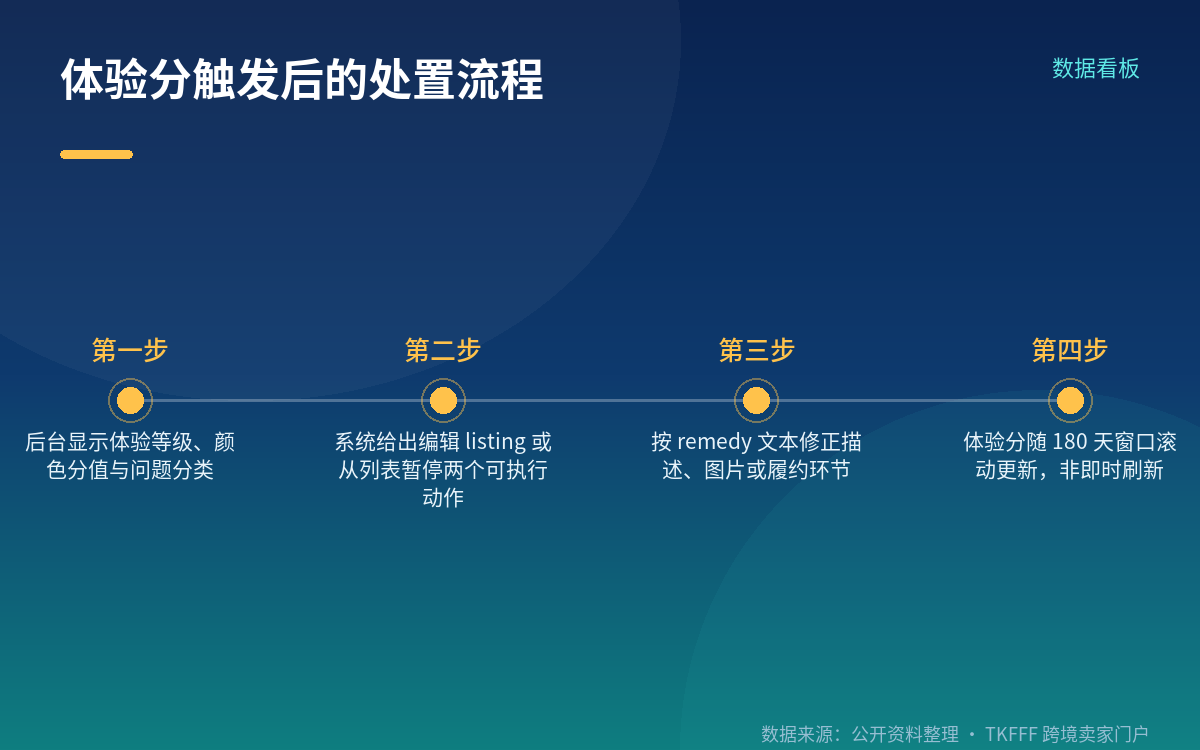 体验分触发后的处置流程

数据看板

第一步

后台显示体验等级、颜色分值与问题分类

第二步

系统给出编辑 listing 或从列表暂停两个可执行动作

第三步

按 remedy 文本修正描述、图片或履约环节

第四步

体验分随 180 天窗口滚动更新，非即时刷新

数据来源：公开资料整理 · TKFFF 跨境卖家门户